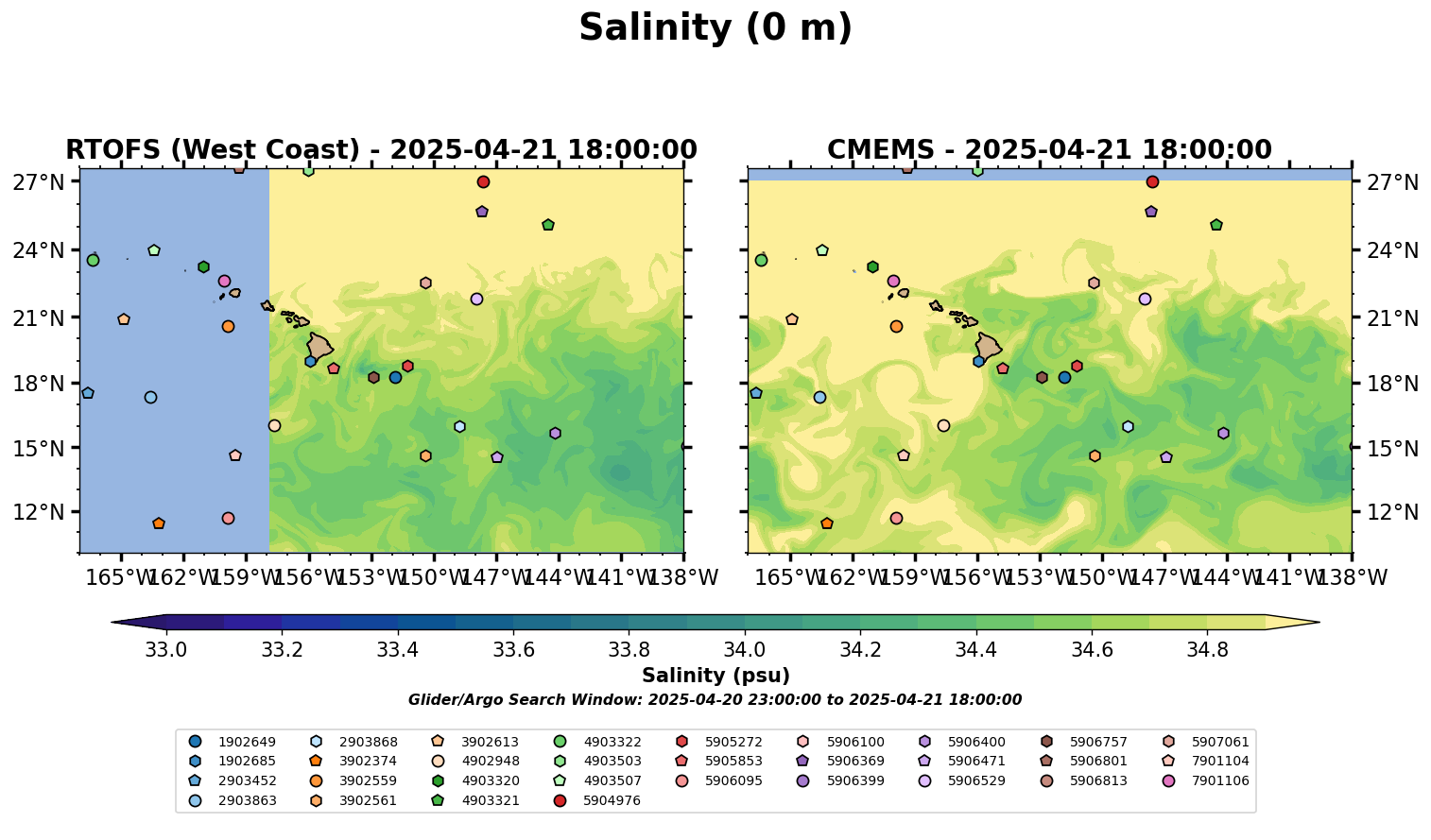 Salinity (0 m)

RTOFS (West Coast) - 2025-04-21 18:00:00

27°N
24°N
21°N
18°N
15°N
12°N

165°W 162°W 159°W 156°W 153°W 150°W 147°W 144°W 141°W 138°W

CMEMS - 2025-04-21 18:00:00

27°N
24°N
21°N
18°N
15°N
12°N

165°W 162°W 159°W 156°W 153°W 150°W 147°W 144°W 141°W 138°W

33.0 33.2 33.4 33.6 33.8 34.0 34.2 34.4 34.6 34.8

Salinity (psu)

Glider/Argo Search Window: 2025-04-20 23:00:00 to 2025-04-21 18:00:00

1902649
1902685
2903452
2903863
2903868
3902374
3902559
3902561
3902613
4902948
4903320
4903321
4903322
4903503
4903507
5904976
5905272
5905853
5906095
5906100
5906369
5906399
5906400
5906471
5906529
5906757
5906801
5906813
5907061
7901104
7901106